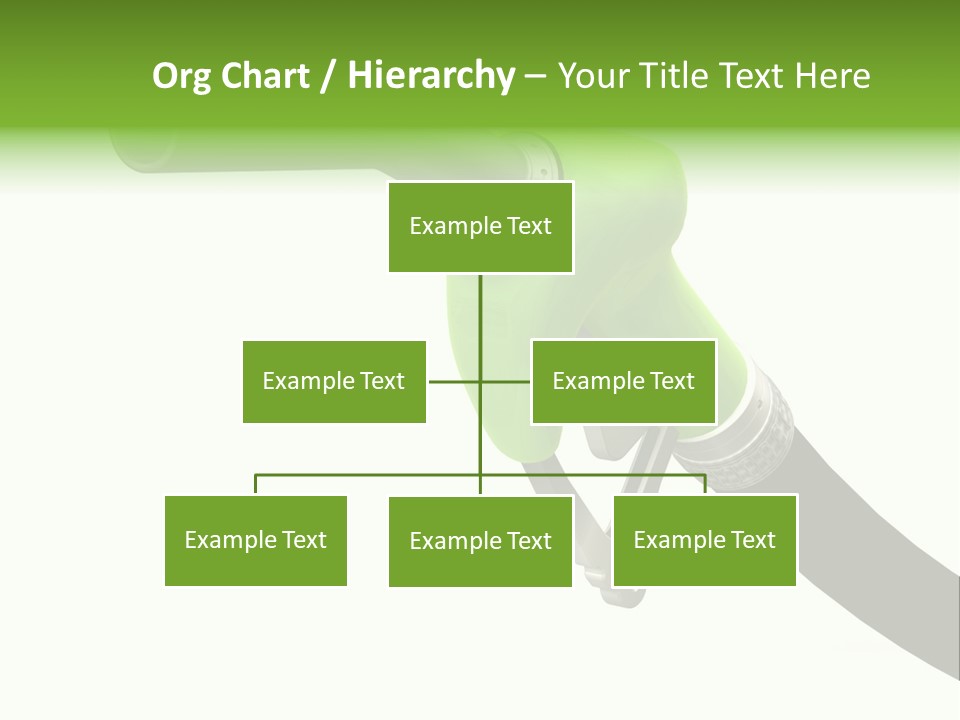 Org Chart / Hierarchy – Your Title Text Here

Example Text

Example Text

Example Text

Example Text

Example Text

Example Text